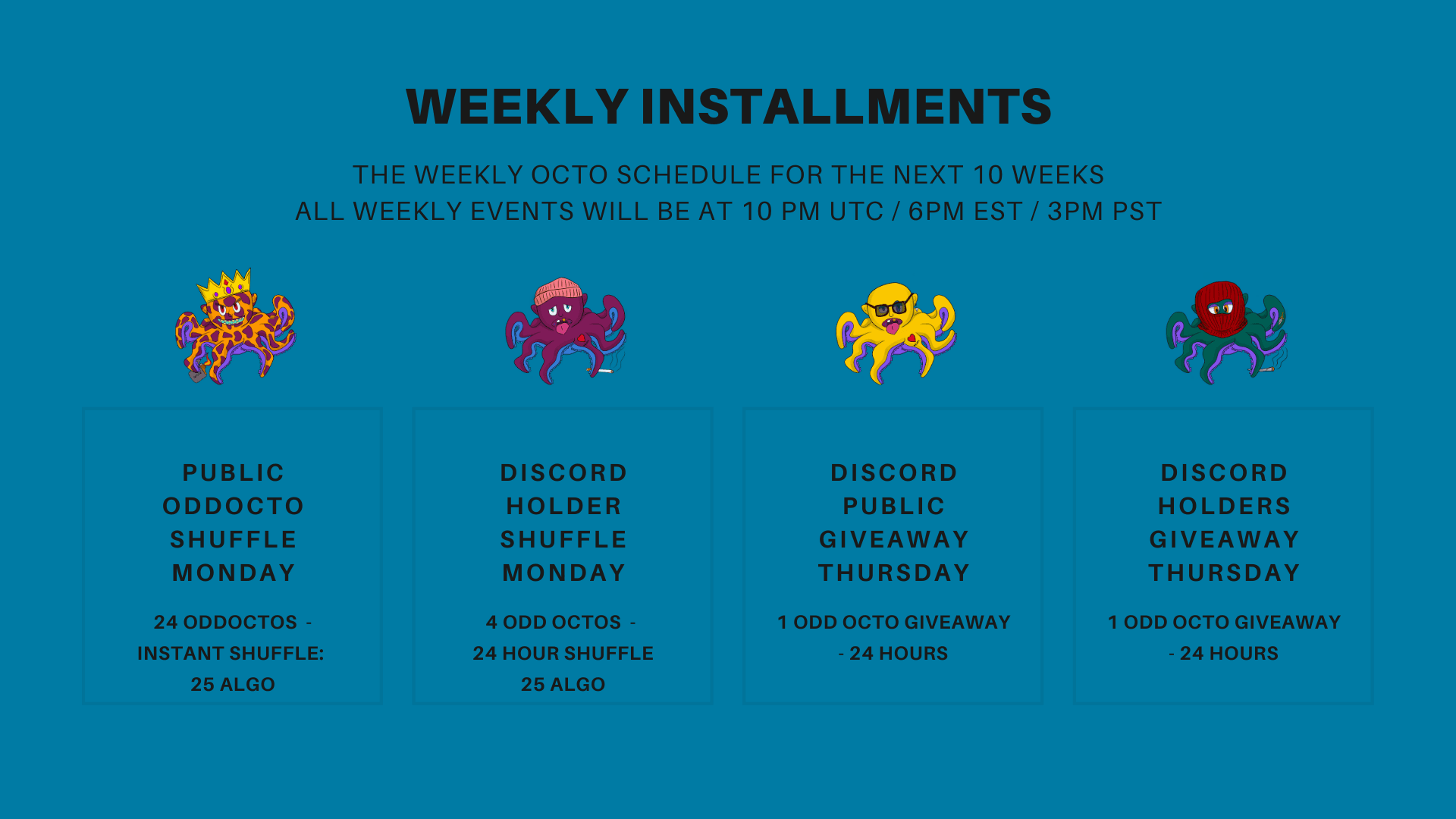 WEEKLY INSTALLMENTS

THE WEEKLY OCTO SCHEDULE FOR THE NEXT 10 WEEKS
ALL WEEKLY EVENTS WILL BE AT 10 PM UTC / 6PM EST / 3PM PST

PUBLIC ODDOCTO SHUFFLE MONDAY

24 ODDOCTOS - INSTANT SHUFFLE: 25 ALGO

DISCORD HOLDER SHUFFLE MONDAY

4 ODD OCTOS - 24 HOUR SHUFFLE 25 ALGO

DISCORD PUBLIC GIVEAWAY THURSDAY

1 ODD OCTO GIVEAWAY - 24 HOURS

DISCORD HOLDERS GIVEAWAY THURSDAY

1 ODD OCTO GIVEAWAY - 24 HOURS